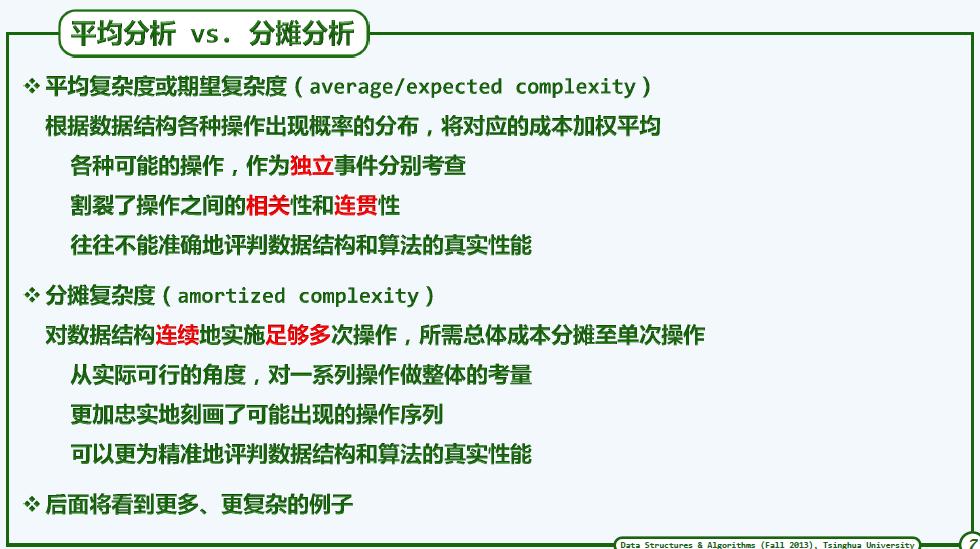 平均分析 vs. 分摊分析

❖ 平均复杂度或期望复杂度（average/expected complexity）

根据数据结构各种操作出现概率的分布，将对应的成本加权平均

各种可能的操作，作为独立事件分别考查

割裂了操作之间的相关性和连贯性

往往不能准确地评判数据结构和算法的真实性能

❖ 分摊复杂度（amortized complexity）

对数据结构连续地实施足够多次操作，所需总体成本分摊至单次操作

从实际可行的角度，对一系列操作做整体的考量

更加忠实地刻画了可能出现的操作序列

可以更为精准地评判数据结构和算法的真实性能

❖ 后面将看到更多、更复杂的例子

Data Structures & Algorithms (Fall 2013), Tsinghua University

7